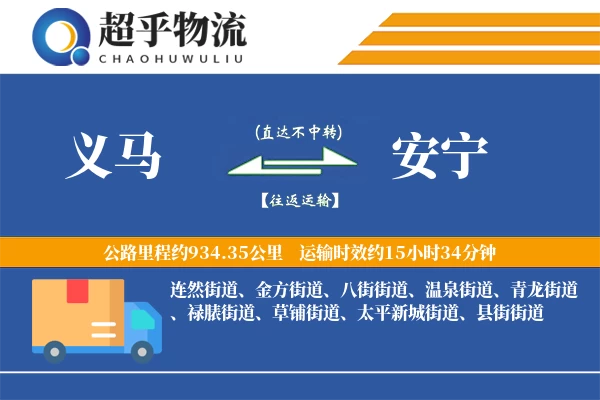 超乎物流
CHAOHUWULIU

义马

(直达不中转)

【往返运输】

安宁

公路里程约934.35公里 运输时效约15小时34分钟

连然街道、金方街道、八街街道、温泉街道、青龙街道、禄脿街道、草铺街道、太平新城街道、县街街道